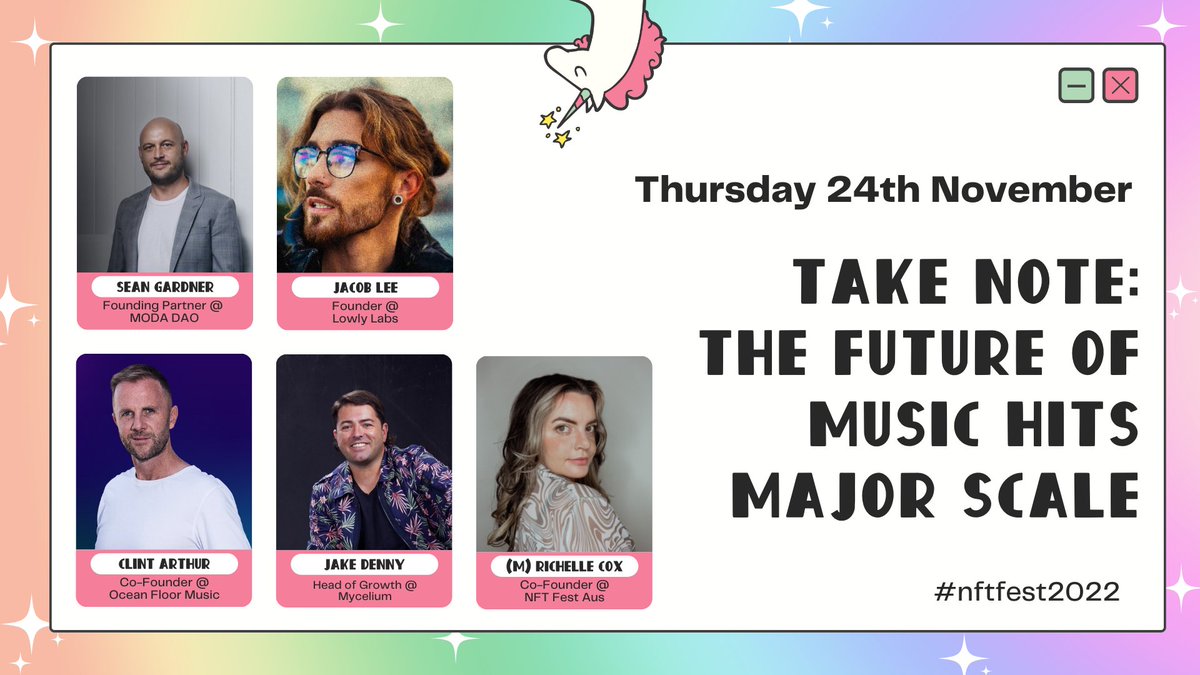 SEAN GARDNER
Founding Partner @ MODA DAO

JACOB LEE
Founder @ Lowly Labs

CLINT ARTHUR
Co-Founder @ Ocean Floor Music

JAKE DENNY
Head of Growth @ Mycelium

(M) RICHELLE COX
Co-Founder @ NFT Fest Aus

Thursday 24th November

TAKE NOTE: THE FUTURE OF MUSIC HITS MAJOR SCALE

#nftfest2022